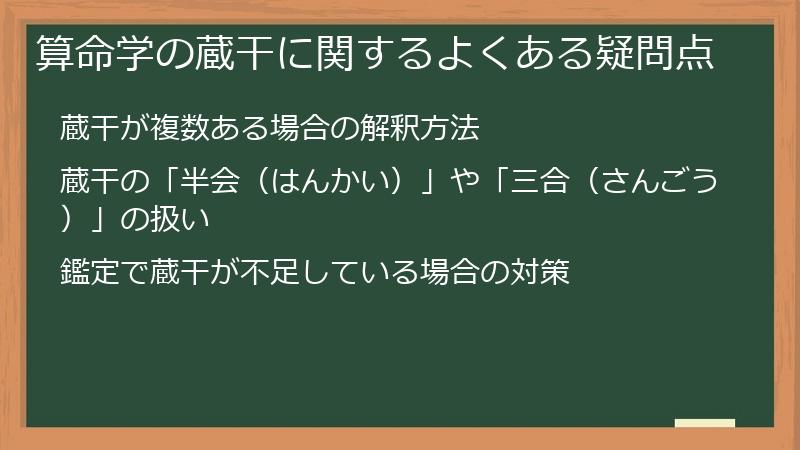 算命学の蔵干に関するよくある疑問点

蔵干が複数ある場合の解釈方法

蔵干の「半会（はんかい）」や「三合（さんごう）」の扱い

鑑定で蔵干が不足している場合の対策